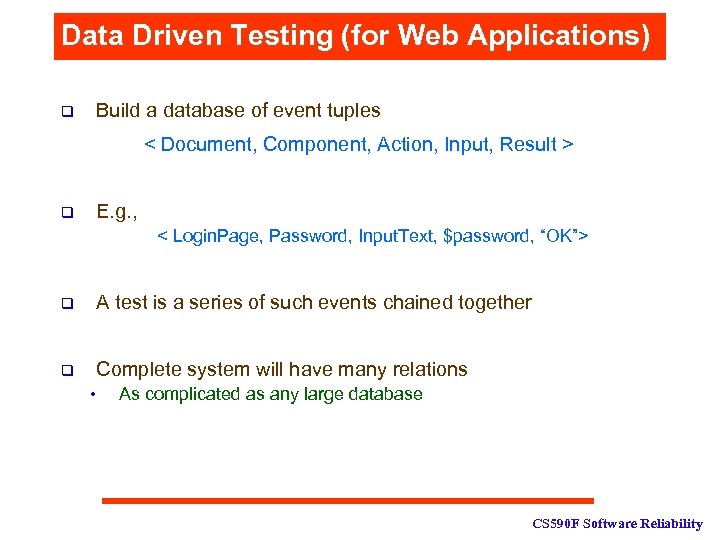 Data Driven Testing (for Web Applications)

❑ Build a database of event tuples

< Document, Component, Action, Input, Result >

❑ E.g.,

< LoginPage, Password, InputText, \$password, “OK”>

❑ A test is a series of such events chained together

❑ Complete system will have many relations

• As complicated as any large database

CS590F Software Reliability